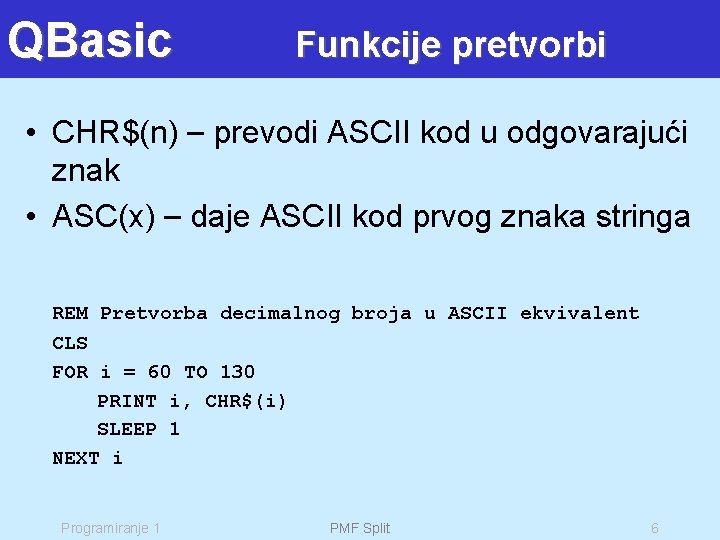 QBasic Funkcije pretvorbi

• CHR$(n) – prevodi ASCII kod u odgovarajući znak
• ASC(x) – daje ASCII kod prvog znaka stringa

REM Pretvorba decimalnog broja u ASCII ekvivalent
CLS
FOR i = 60 TO 130
PRINT i, CHR$(i)
SLEEP 1
NEXT i

Programiranje 1 PMF Split 6